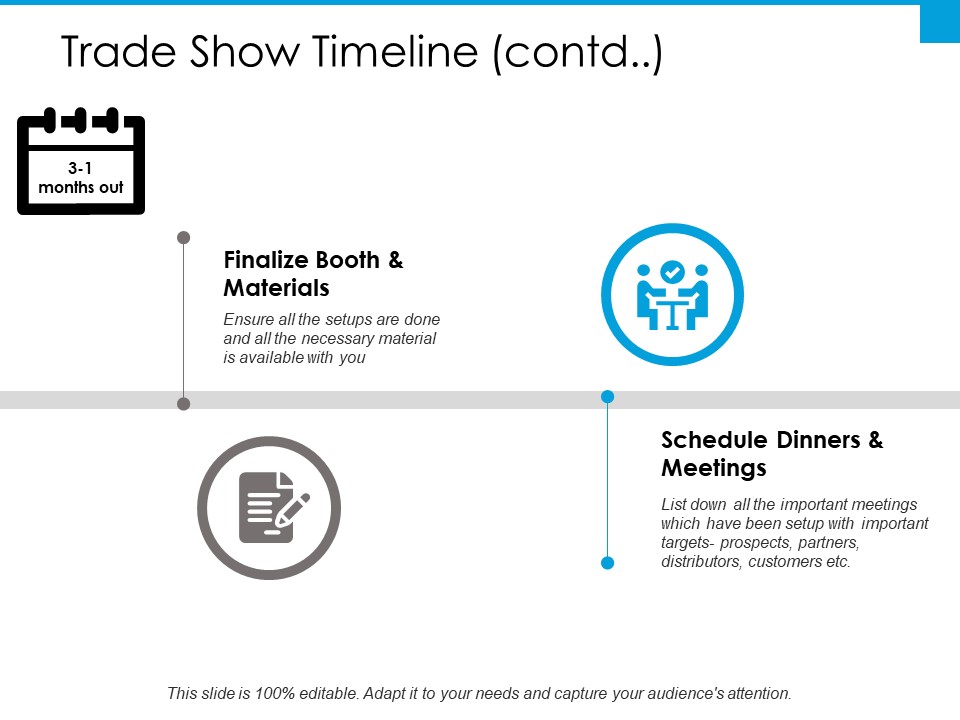 Trade Show Timeline (contd..)

3-1 months out

Finalize Booth & Materials

Ensure all the setups are done and all the necessary material is available with you

Schedule Dinners & Meetings

List down all the important meetings which have been setup with important targets- prospects, partners, distributors, customers etc.

This slide is 100% editable. Adapt it to your needs and capture your audience's attention.